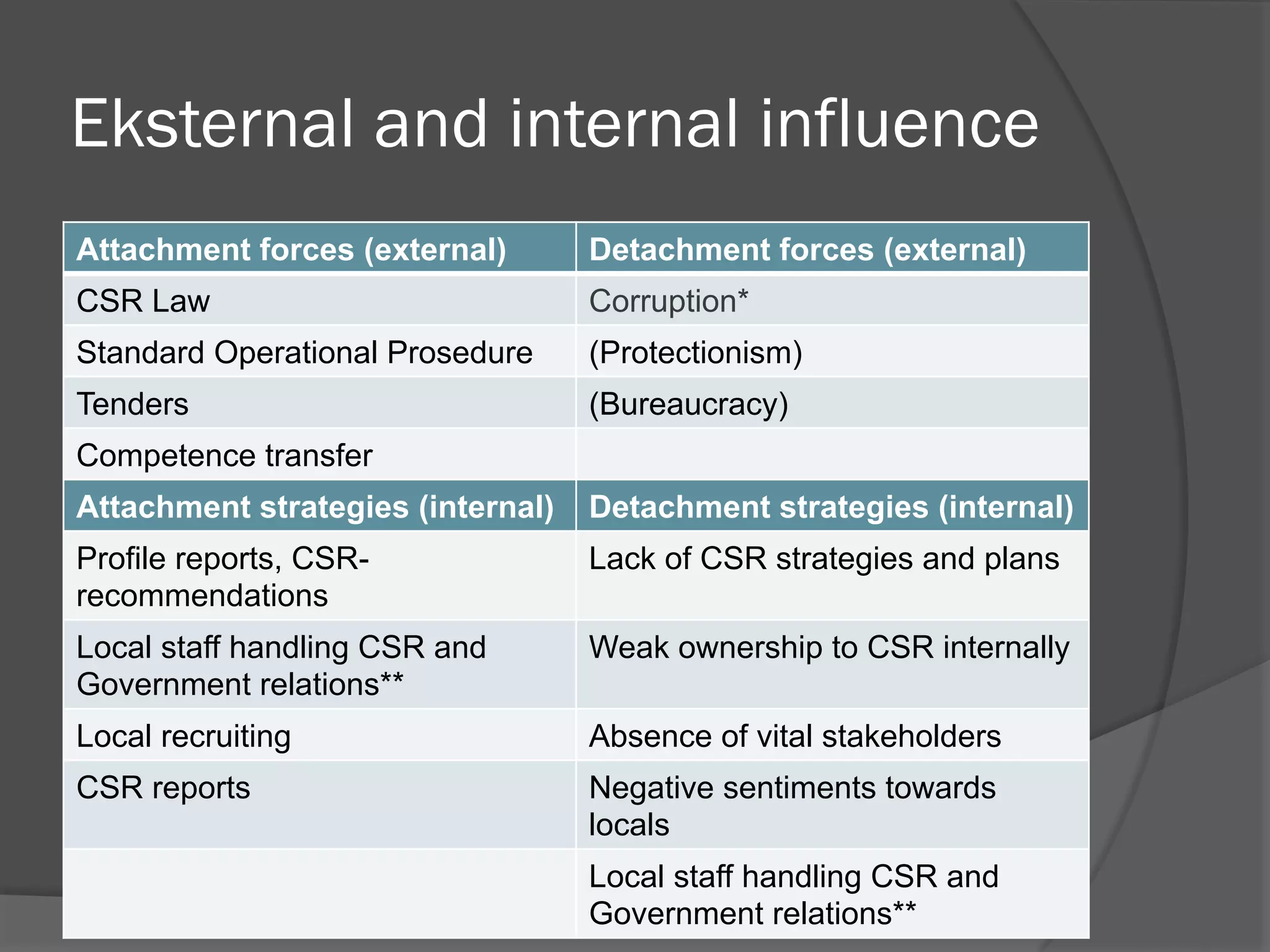 Eksternal and internal influence

| Attachment forces (external) | Detachment forces (external) |
|---|---|
| CSR Law | Corruption* |
| Standard Operational Prosedure | (Protectionism) |
| Tenders | (Bureaucracy) |
| Competence transfer | |
| **Attachment strategies (internal)** | **Detachment strategies (internal)** |
| Profile reports, CSR-recommendations | Lack of CSR strategies and plans |
| Local staff handling CSR and Government relations** | Weak ownership to CSR internally |
| Local recruiting | Absence of vital stakeholders |
| CSR reports | Negative sentiments towards locals |
| | Local staff handling CSR and Government relations** |